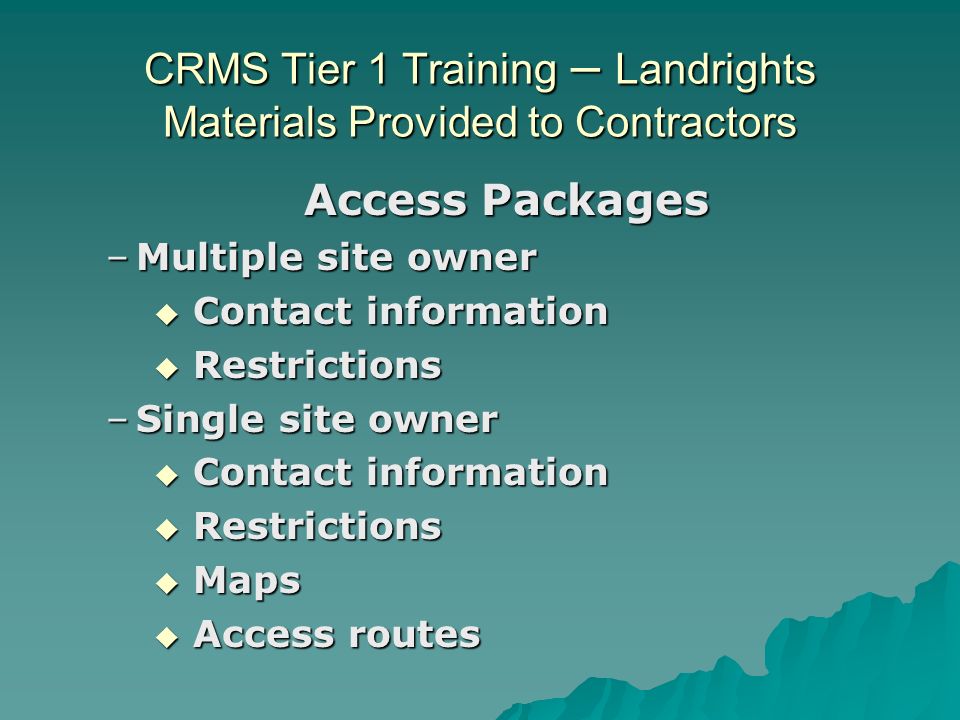 CRMS Tier 1 Training – Landrights
Materials Provided to Contractors

Access Packages

– Multiple site owner
◆ Contact information
◆ Restrictions
– Single site owner
◆ Contact information
◆ Restrictions
◆ Maps
◆ Access routes